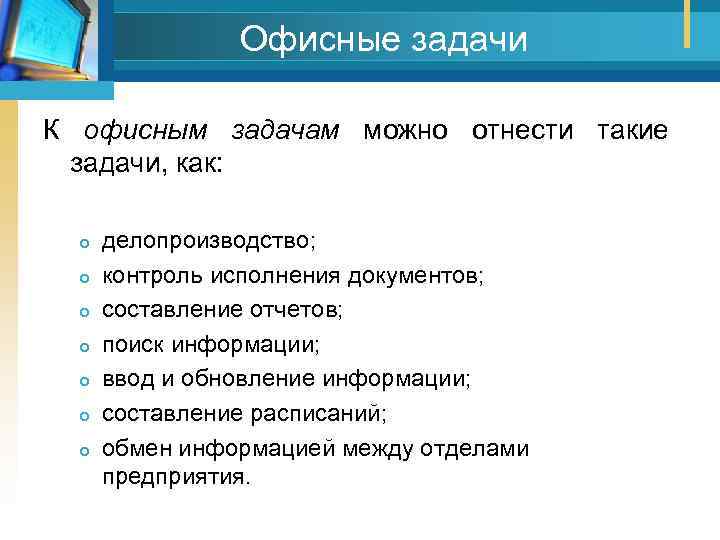 Офисные задачи

К офисным задачам можно отнести такие задачи, как:

- делопроизводство;
- контроль исполнения документов;
- составление отчетов;
- поиск информации;
- ввод и обновление информации;
- составление расписаний;
- обмен информацией между отделами предприятия.